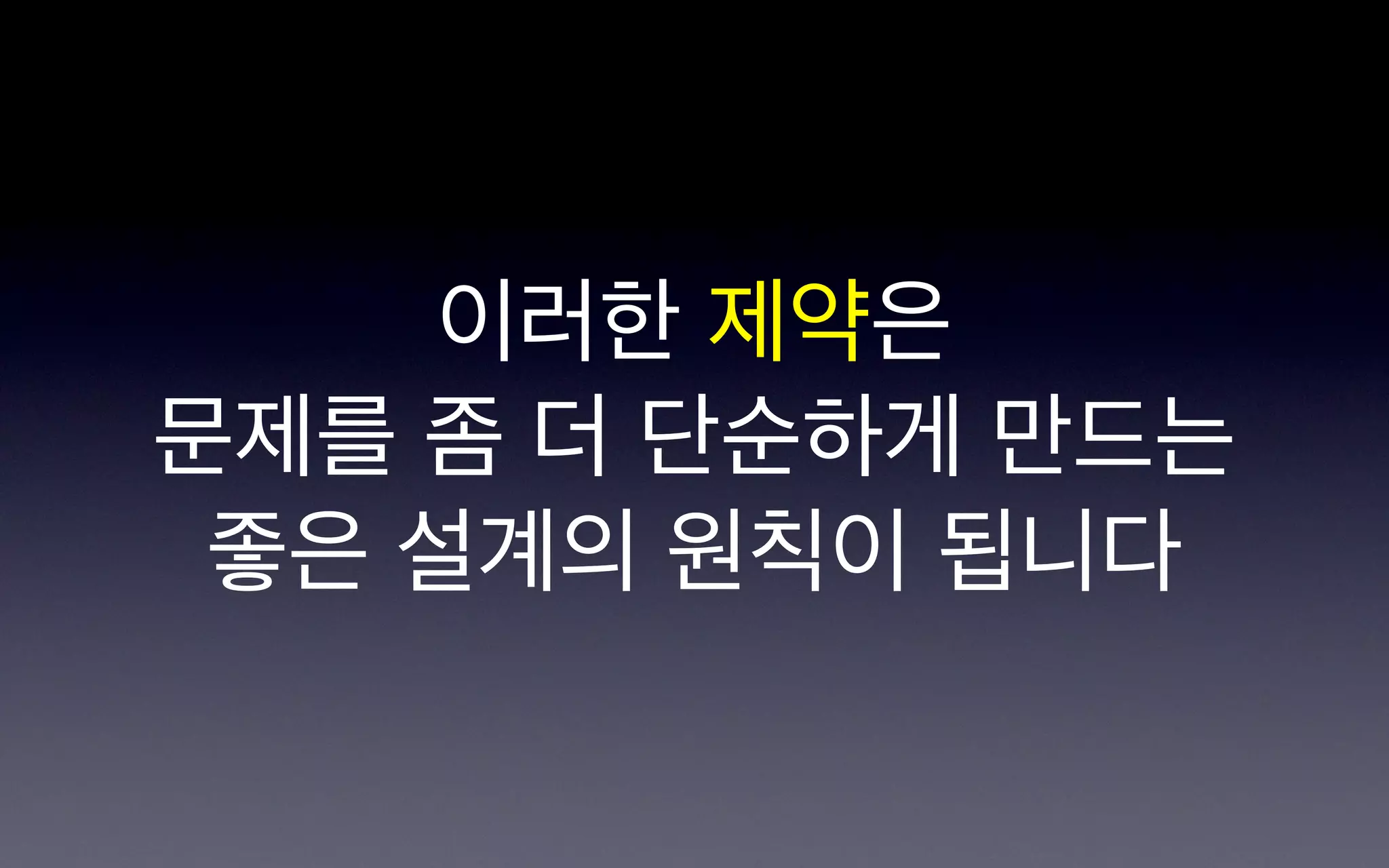 이러한 제약은
문제를 좀 더 단순하게 만드는
좋은 설계의 원칙이 됩니다